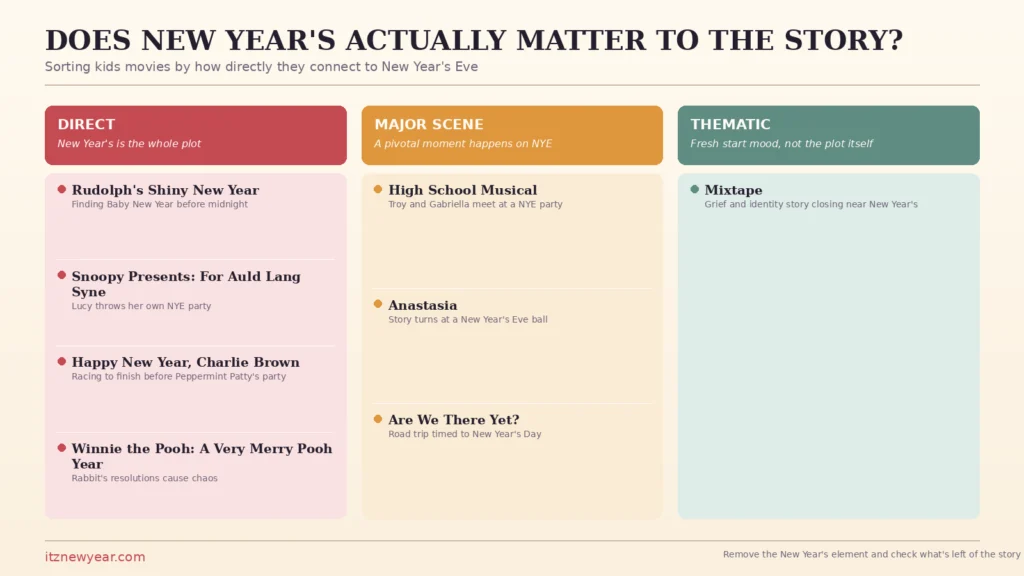 DOES NEW YEAR'S ACTUALLY MATTER TO THE STORY?

Sorting kids movies by how directly they connect to New Year's Eve

DIRECT

New Year's is the whole plot

Rudolph's Shiny New Year

Finding Baby New Year before midnight

Snoopy Presents: For Auld Lang Syne

Lucy throws her own NYE party

Happy New Year, Charlie Brown

Racing to finish before Peppermint Patty's party

Winnie the Pooh: A Very Merry Pooh Year

Rabbit's resolutions cause chaos

MAJOR SCENE

A pivotal moment happens on NYE

High School Musical

Troy and Gabriella meet at a NYE party

Anastasia

Story turns at a New Year's Eve ball

Are We There Yet?

Road trip timed to New Year's Day

THEMATIC

Fresh start mood, not the plot itself

Mixtape

Grief and identity story closing near New Year's

itznewyear.com

Remove the New Year's element and check what's left of the story